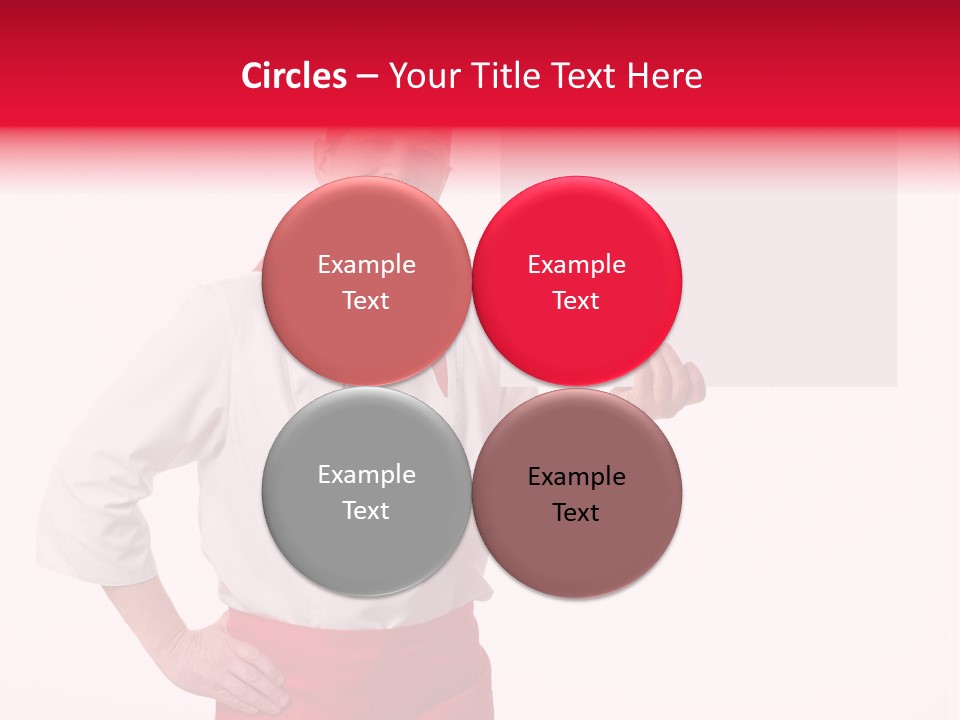 Circles – Your Title Text Here

Example Text

Example Text

Example Text

Example Text